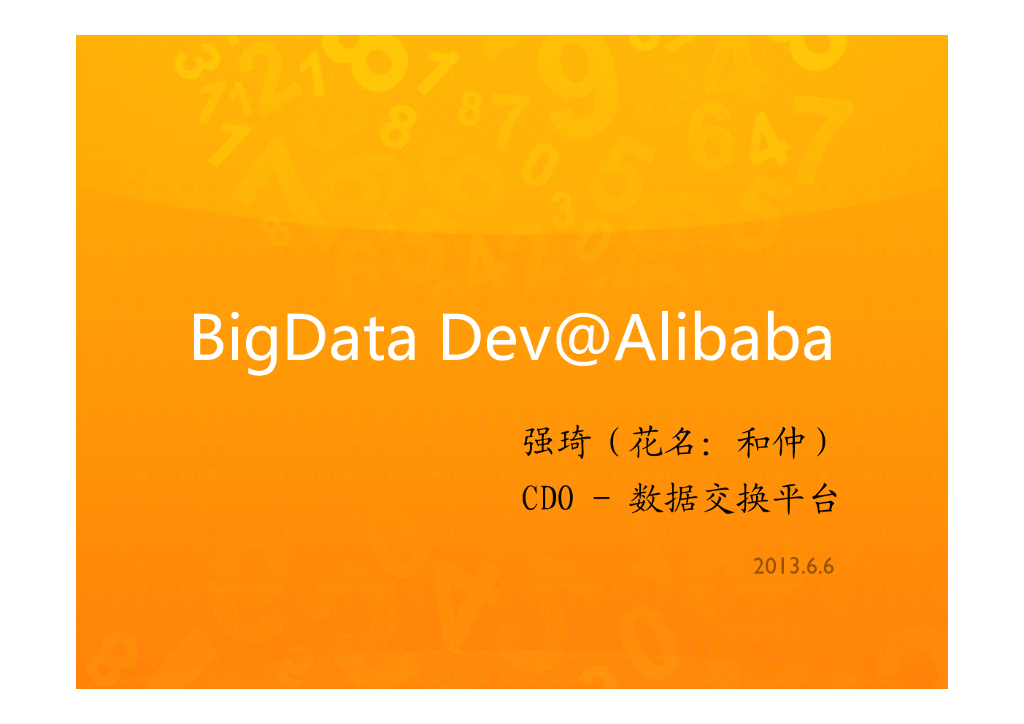 BigData Dev@Alibaba

强琦（花名：和仲）

CDO - 数据交换平台

2013.6.6